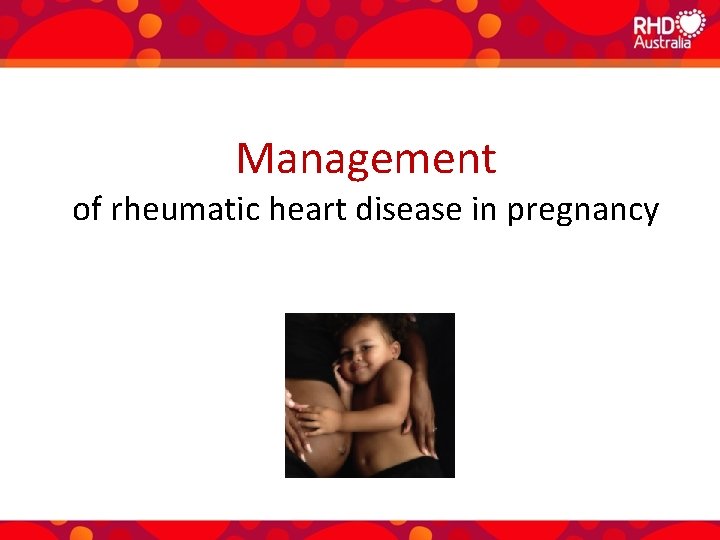 RHD Australia

Management
of rheumatic heart disease in pregnancy